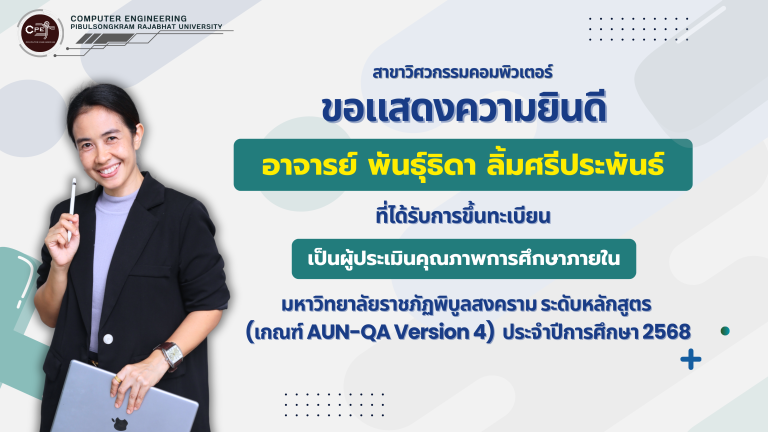 CPE

COMPUTER ENGINEERING
PIBULSONGKRAM RAJABHAT UNIVERSITY

สาขาวิศวกรรมคอมพิวเตอร์

ขอแสดงความยินดี

อาจารย์ พันธุ์ธิดา ลิ้มศรีประพันธ์

ที่ได้รับการขึ้นทะเบียน

เป็นผู้ประเมินคุณภาพการศึกษาภายใน

มหาวิทยาลัยราชภัฏพิบูลสงคราม ระดับหลักสูตร (เกณฑ์ AUN-QA Version 4) ประจำปีการศึกษา 2568